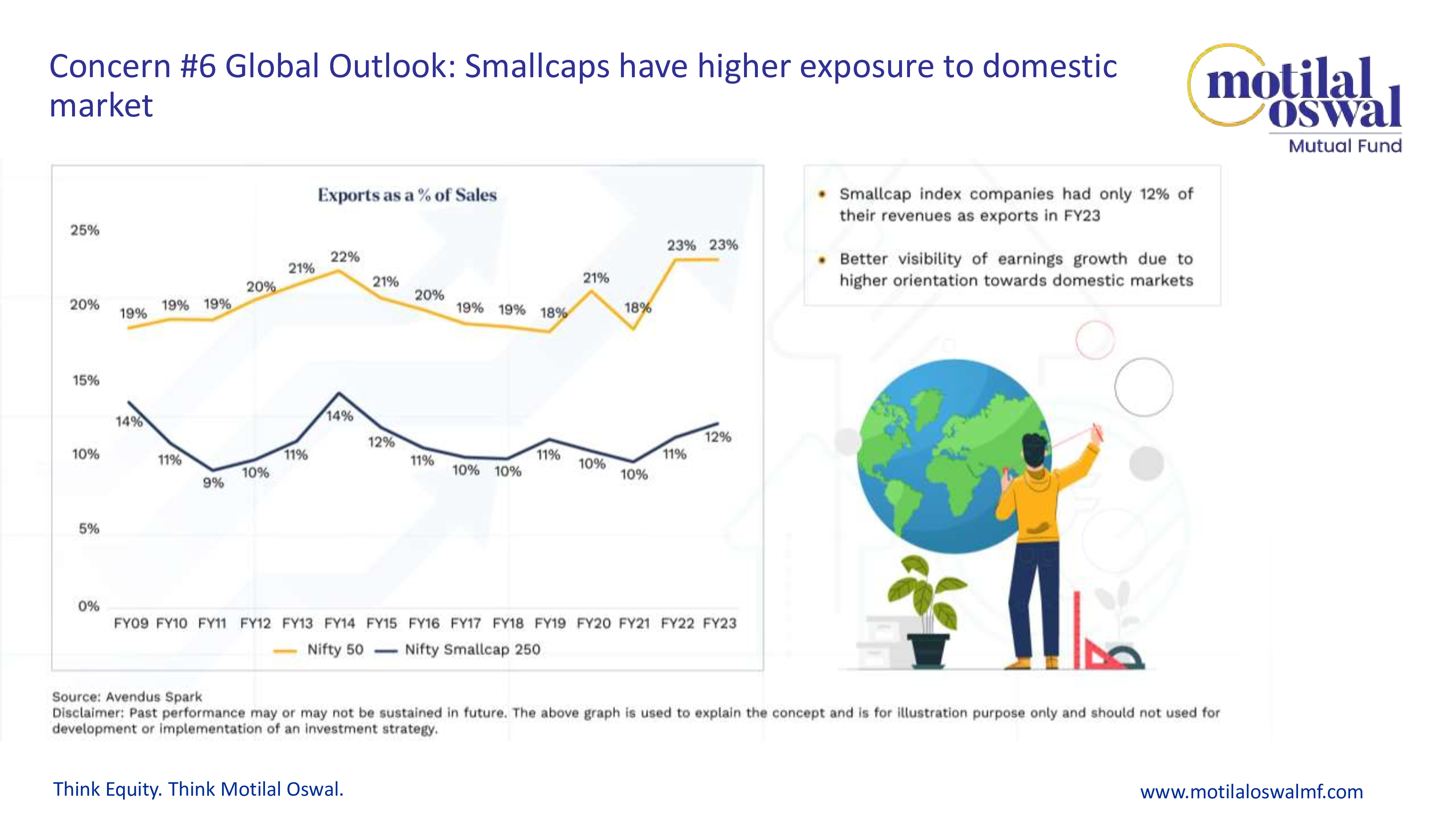 Concern #6 Global Outlook: Smallcaps have higher exposure to domestic market

motilal oswal
Mutual Fund

Exports as a % of Sales

25%
20%
15%
10%
5%
0%

19% 19% 19% 20% 21% 22% 21% 20% 19% 19% 18% 21% 18% 23% 23%

14% 11% 9% 10% 11% 14% 12% 11% 10% 10% 11% 10% 10% 11% 12%

FY09 FY10 FY11 FY12 FY13 FY14 FY15 FY16 FY17 FY18 FY19 FY20 FY21 FY22 FY23

Nifty 50 Nifty Smallcap 250

• Smallcap index companies had only 12% of their revenues as exports in FY23

• Better visibility of earnings growth due to higher orientation towards domestic markets

Source: Avendus Spark
Disclaimer: Past performance may or may not be sustained in future. The above graph is used to explain the concept and is for illustration purpose only and should not used for development or implementation of an investment strategy.

Think Equity. Think Motilal Oswal.

www.motilaloswalmf.com